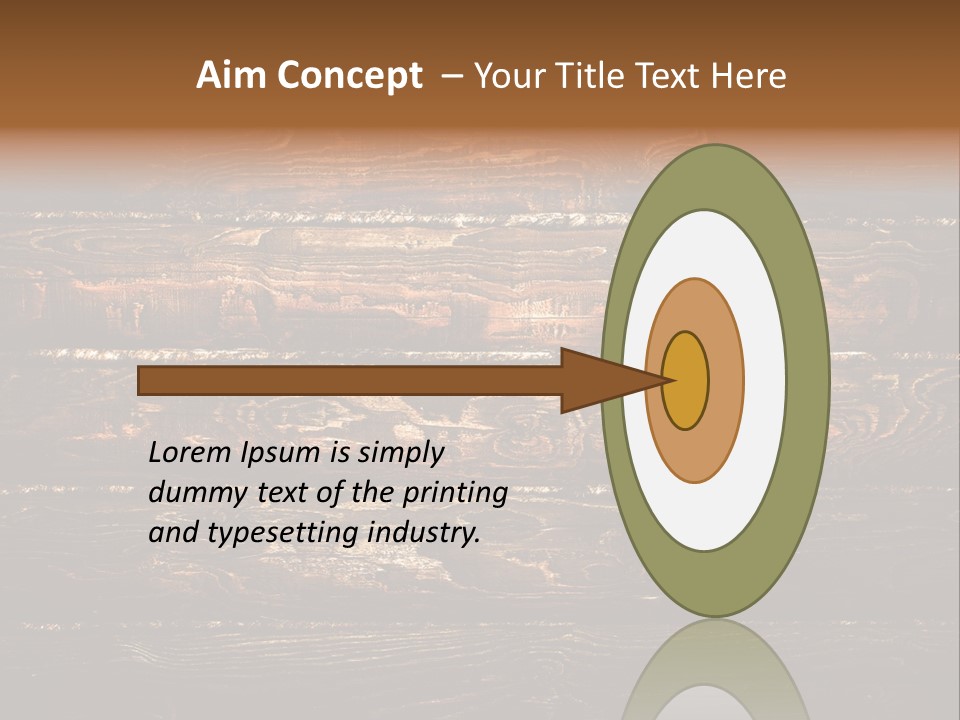 Aim Concept – Your Title Text Here

Lorem Ipsum is simply dummy text of the printing and typesetting industry.